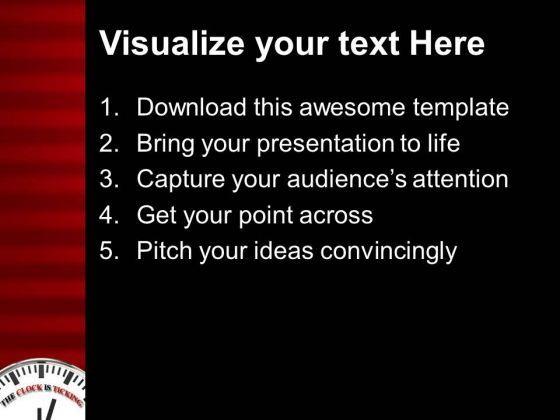 Visualize your text Here

1. Download this awesome template
2. Bring your presentation to life
3. Capture your audience's attention
4. Get your point across
5. Pitch your ideas convincingly

THE CLOCK IS TICKING